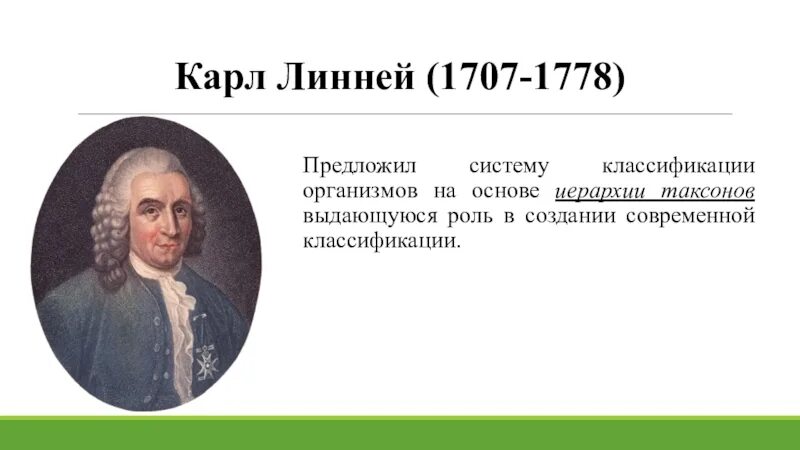 Карл Линней (1707-1778)

Предложил систему классификации организмов на основе иерархии таксонов выдающуюся роль в создании современной классификации.